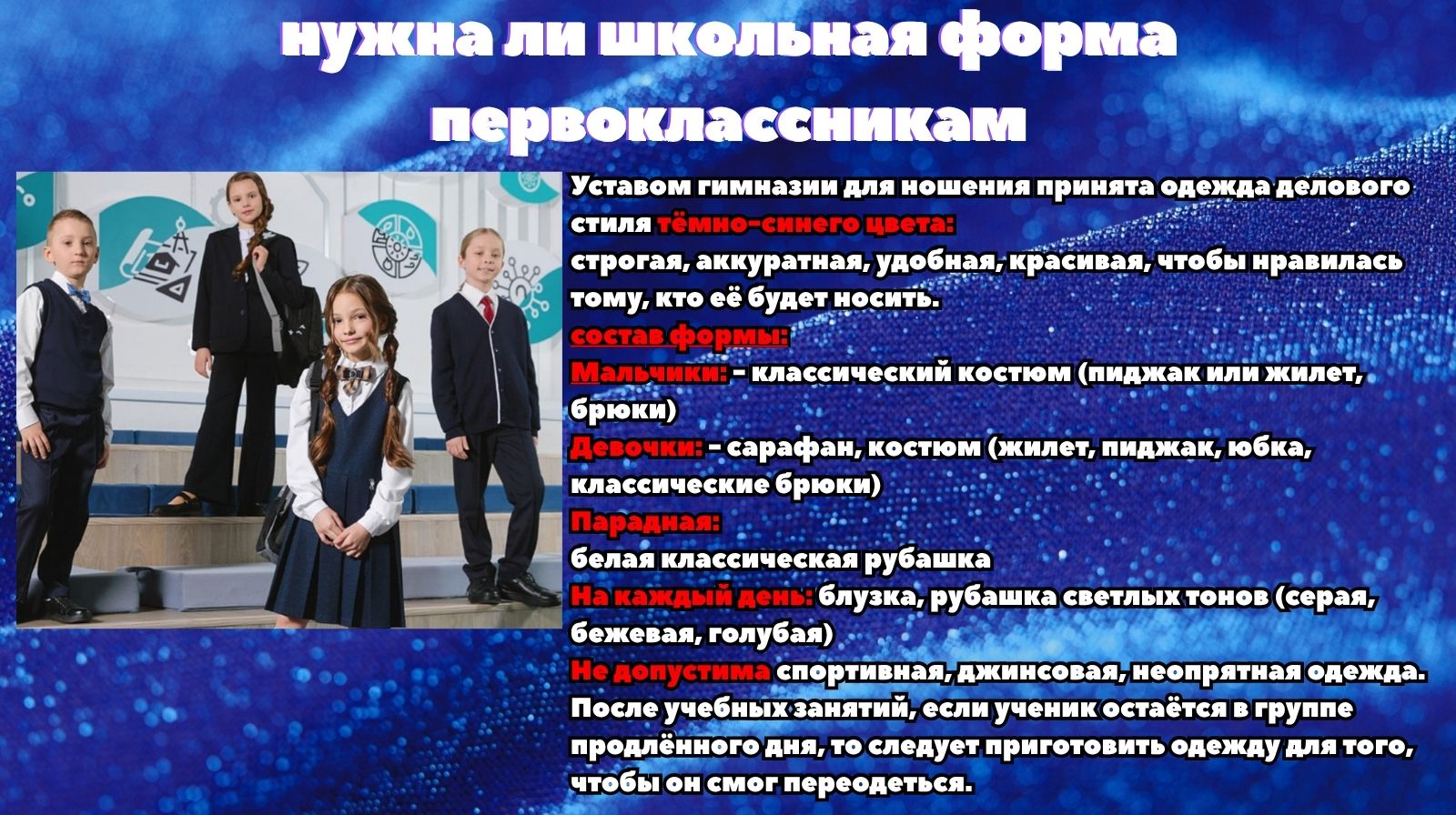 нужна ли школьная форма первоклассникам

Уставом гимназии для ношения принята одежда делового стиля тёмно-синего цвета:
строгая, аккуратная, удобная, красивая, чтобы нравилась тому, кто её будет носить.
состав формы:
Мальчики: - классический костюм (пиджак или жилет, брюки)
Девочки: - сарафан, костюм (жилет, пиджак, юбка, классические брюки)
Парадная:
белая классическая рубашка
На каждый день: блузка, рубашка светлых тонов (серая, бежевая, голубая)
Не допустима спортивная, джинсовая, неопрятная одежда.
После учебных занятий, если ученик остаётся в группе продлённого дня, то следует приготовить одежду для того, чтобы он смог переодеться.